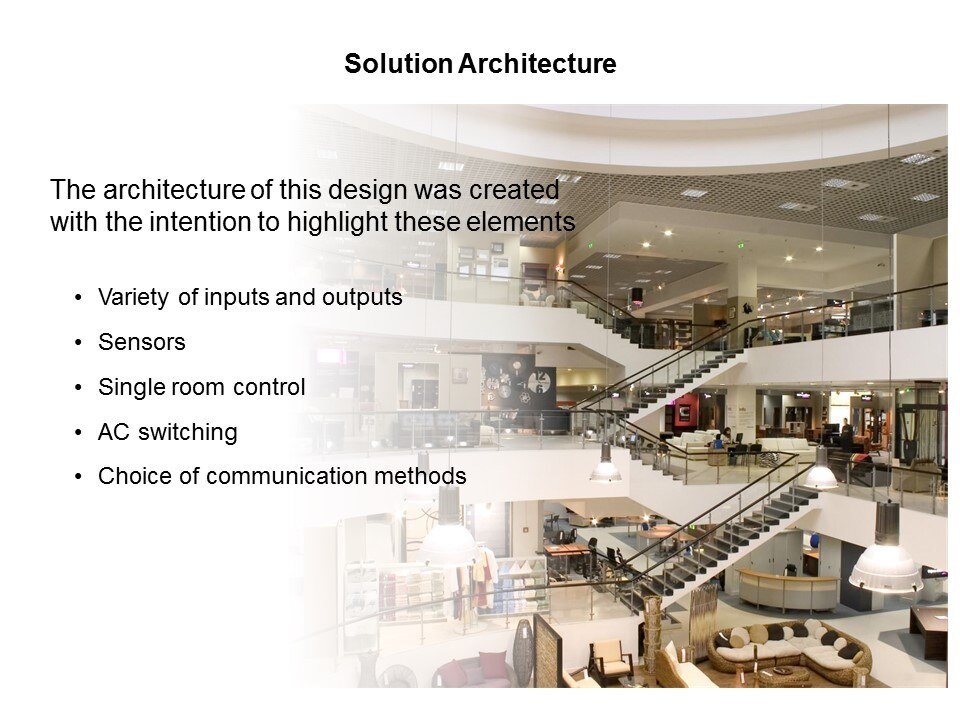 Solution Architecture

The architecture of this design was created with the intention to highlight these elements

• Variety of inputs and outputs
• Sensors
• Single room control
• AC switching
• Choice of communication methods